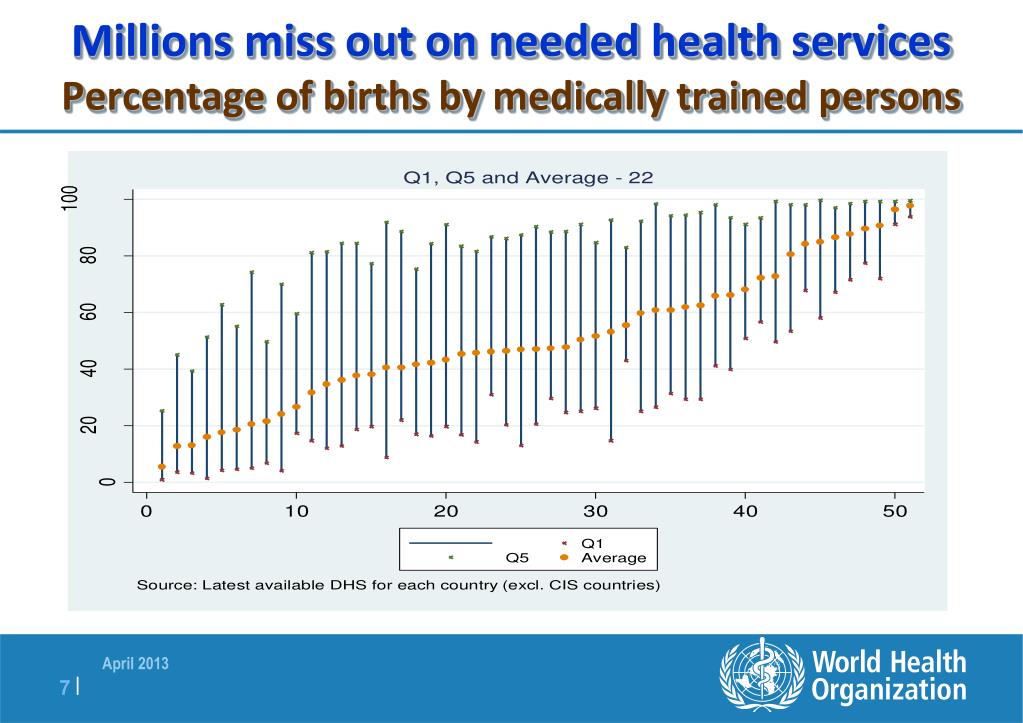 Millions miss out on needed health services
Percentage of births by medically trained persons

Q1, Q5 and Average - 22

100
80
60
40
20
0

0 10 20 30 40 50

Q1
Q5 Average

Source: Latest available DHS for each country (excl. CIS countries)

April 2013

7 |

World Health Organization